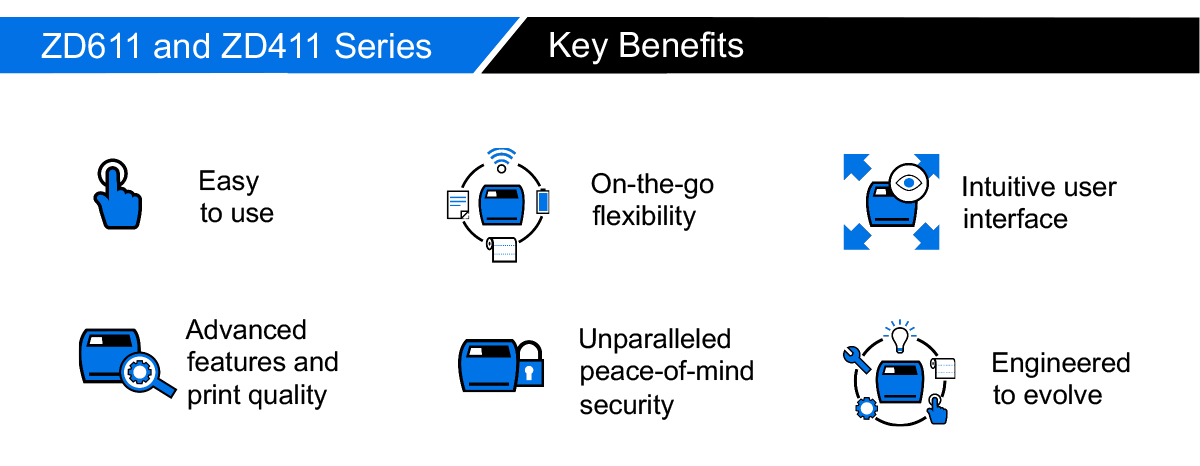 ZD611 and ZD411 Series

Key Benefits

Easy to use

On-the-go flexibility

Intuitive user interface

Advanced features and print quality

Unparalleled peace-of-mind security

Engineered to evolve